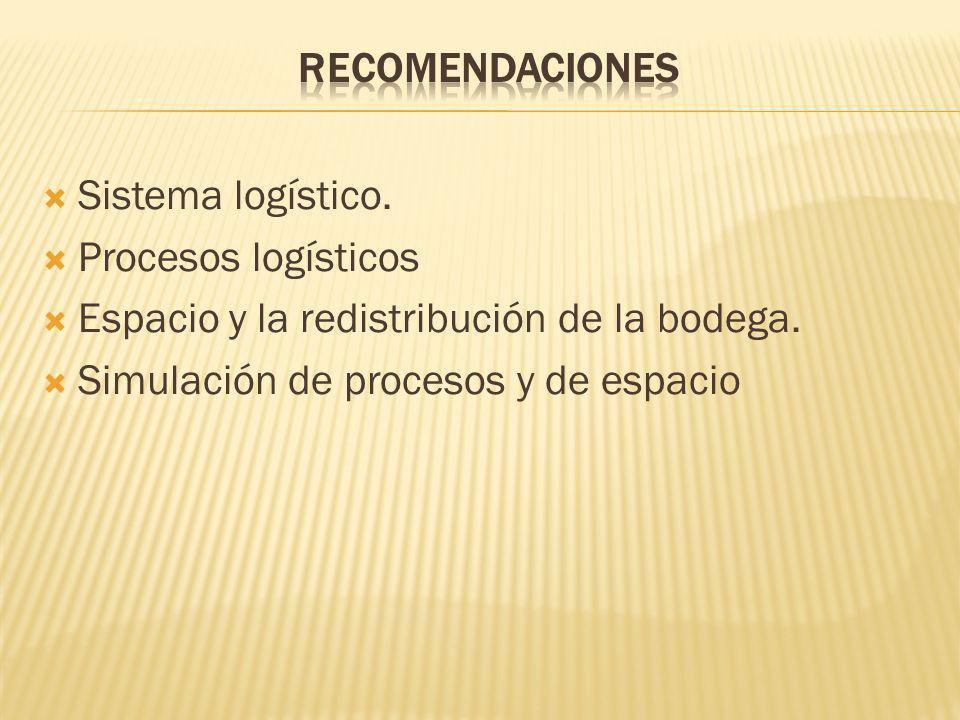 RECOMENDACIONES

Sistema logístico.
Procesos logísticos
Espacio y la redistribución de la bodega.
Simulación de procesos y de espacio